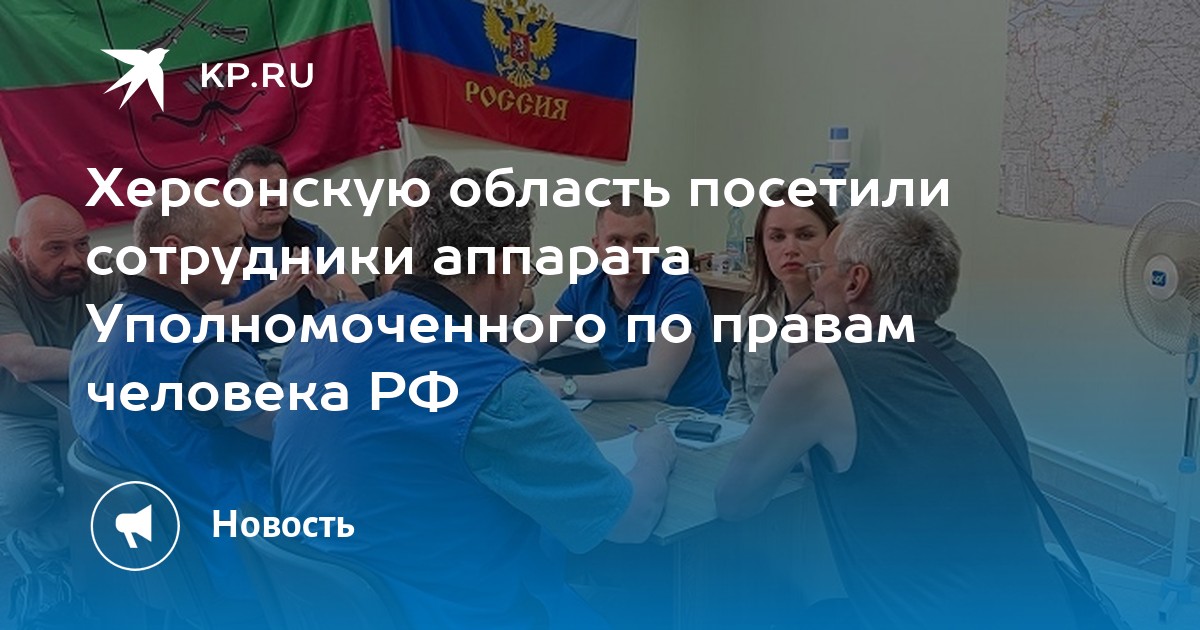 KP.RU

РОССИЯ

Херсонскую область посетили сотрудники аппарата Уполномоченного по правам человека РФ

Новость